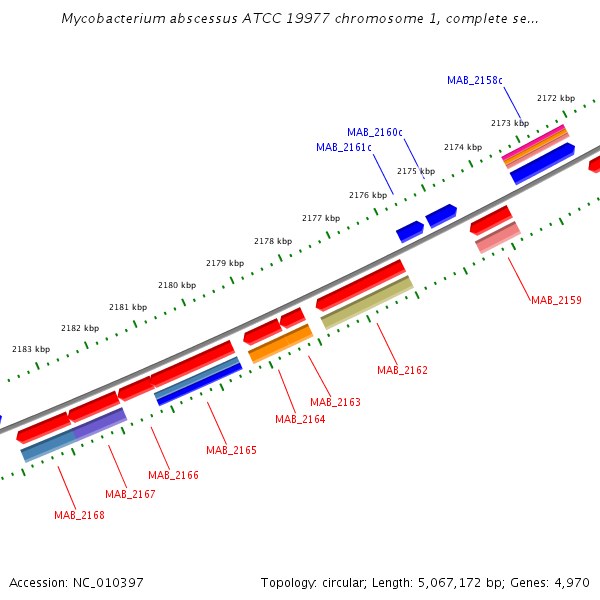 Mycobacterium abscessus ATCC 19977 chromosome 1, complete se...

MAB_2158c
2172 kbp
2173 kbp
MAB_2160c
MAB_2161c
2174 kbp
2175 kbp
2176 kbp
2177 kbp
2178 kbp
2179 kbp
2180 kbp
2181 kbp
2182 kbp
2183 kbp

MAB_2159
MAB_2162
MAB_2163
MAB_2164
MAB_2165
MAB_2166
MAB_2167
MAB_2168

Accession: NC_010397
Topology: circular; Length: 5,067,172 bp; Genes: 4,970